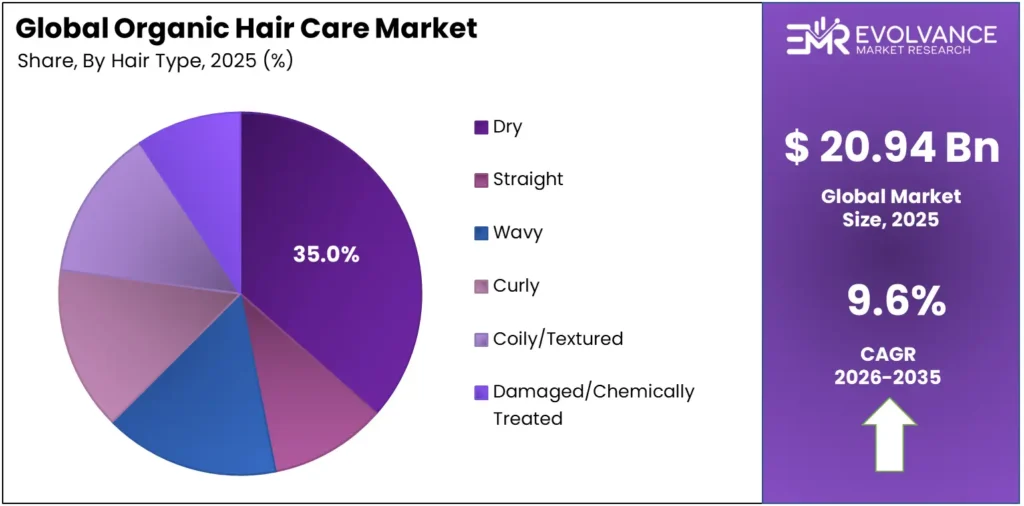 Global Organic Hair Care Market
Share, By Hair Type, 2025 (%)

35.0%

Dry
Straight
Wavy
Curly
Coily/Textured
Damaged/Chemically Treated

EMR EVOLVANCE MARKET RESEARCH

$ 20.94 Bn
Global Market Size, 2025

9.6%
CAGR 2026-2035